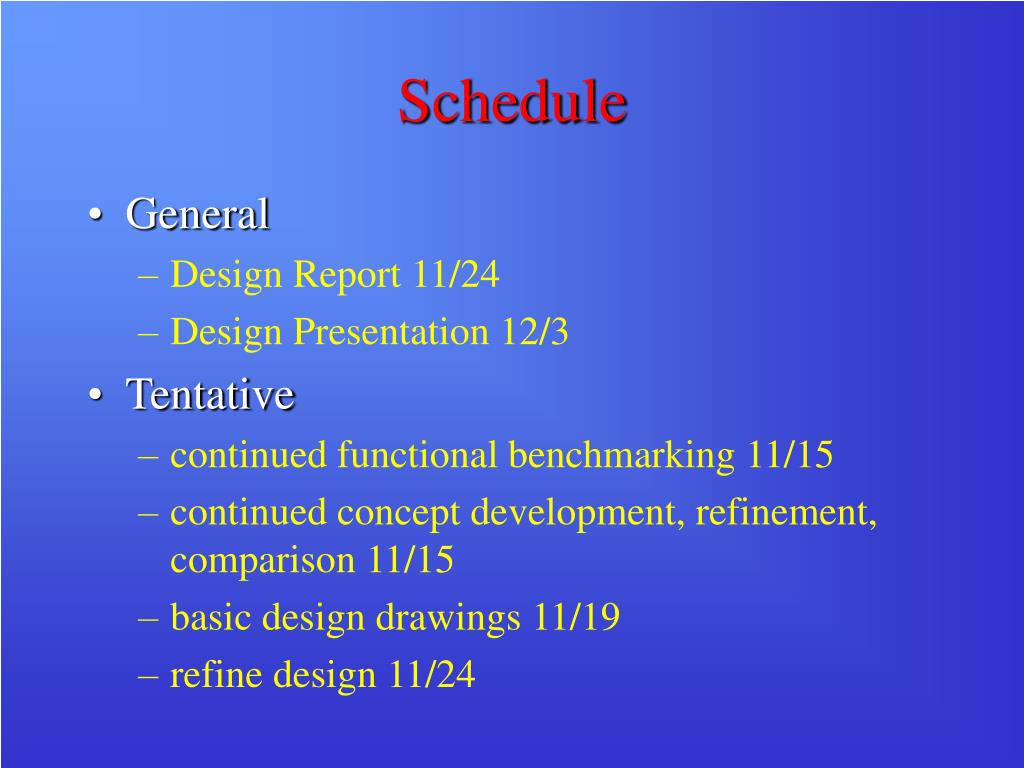 Schedule

• General
– Design Report 11/24
– Design Presentation 12/3
• Tentative
– continued functional benchmarking 11/15
– continued concept development, refinement, comparison 11/15
– basic design drawings 11/19
– refine design 11/24